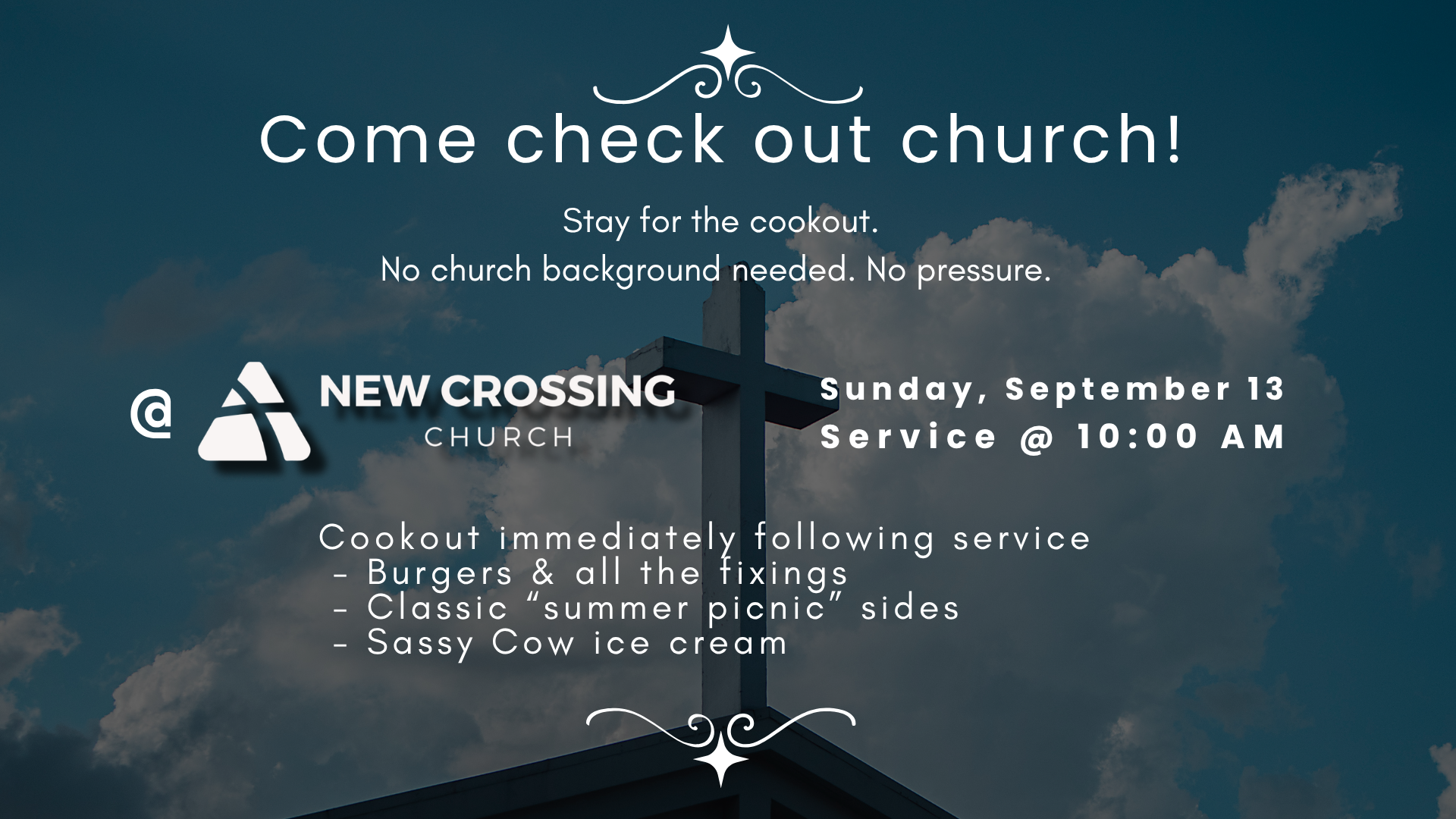 Come check out church!

Stay for the cookout.
No church background needed. No pressure.

@ NEW CROSSING
CHURCH

Sunday, September 13
Service @ 10:00 AM

Cookout immediately following service
- Burgers & all the fixings
- Classic "summer picnic" sides
- Sassy Cow ice cream